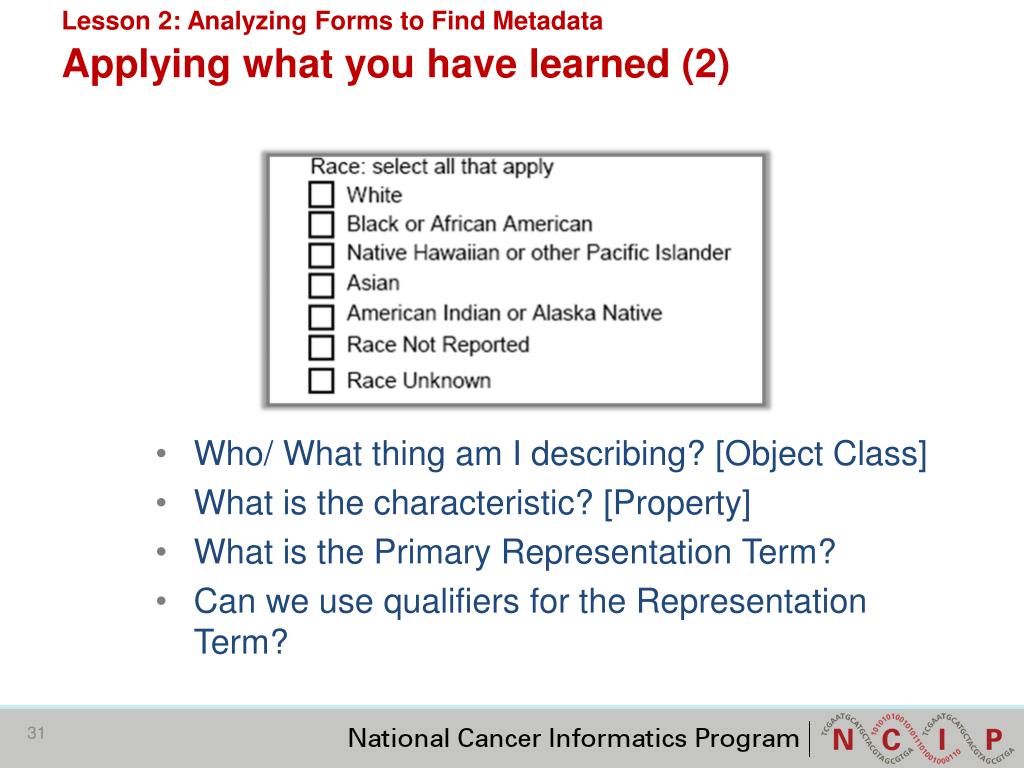 Lesson 2: Analyzing Forms to Find Metadata
Applying what you have learned (2)

Race: select all that apply
White
Black or African American
Native Hawaiian or other Pacific Islander
Asian
American Indian or Alaska Native
Race Not Reported
Race Unknown

• Who/ What thing am I describing? [Object Class]
• What is the characteristic? [Property]
• What is the Primary Representation Term?
• Can we use qualifiers for the Representation Term?

31

National Cancer Informatics Program

N C I P